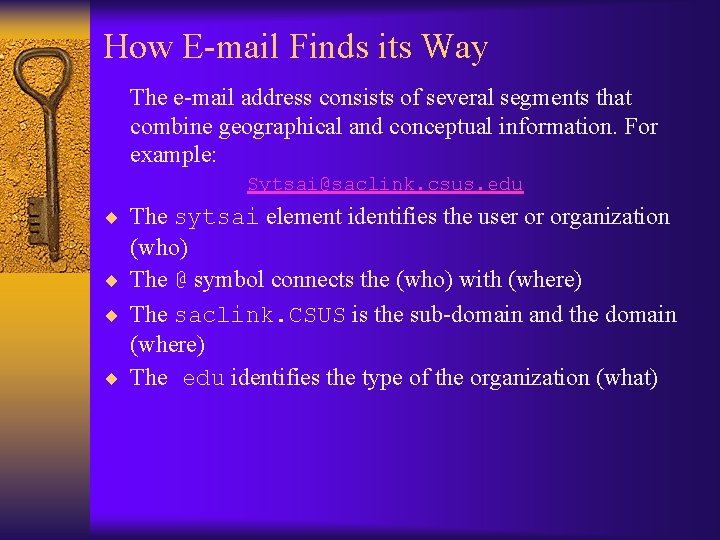 How E-mail Finds its Way

The e-mail address consists of several segments that combine geographical and conceptual information. For example:

Sytsai@saclink.csus.edu

◆ The sytsai element identifies the user or organization (who)
◆ The @ symbol connects the (who) with (where)
◆ The saclink.CSUS is the sub-domain and the domain (where)
◆ The edu identifies the type of the organization (what)